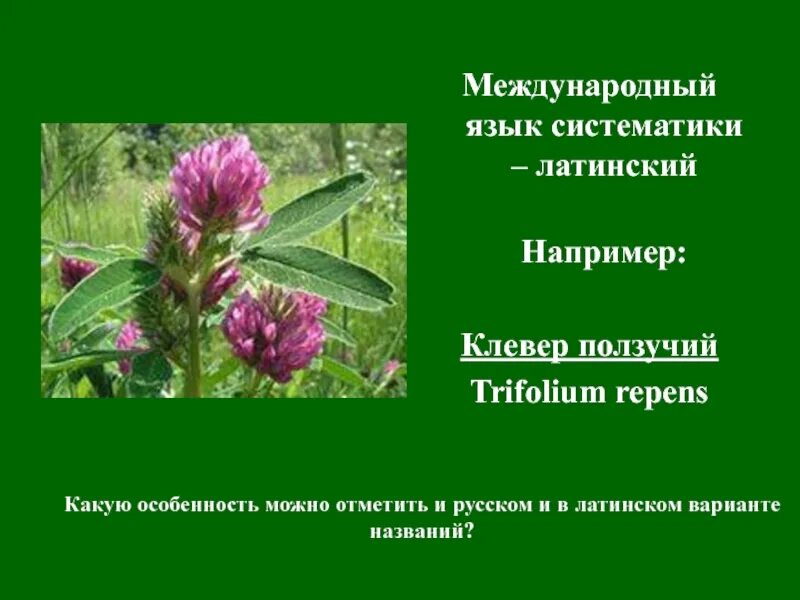 Международный язык систематики – латинский

Например:

Клевер ползучий
Trifolium repens

Какую особенность можно отметить и русском и в латинском варианте названий?